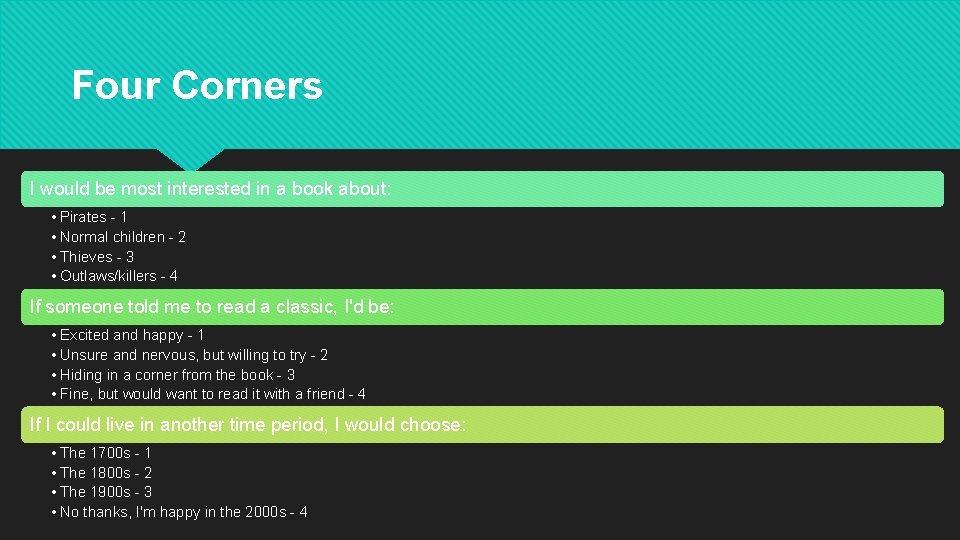 Four Corners

I would be most interested in a book about:

• Pirates - 1
• Normal children - 2
• Thieves - 3
• Outlaws/killers - 4

If someone told me to read a classic, I'd be:

• Excited and happy - 1
• Unsure and nervous, but willing to try - 2
• Hiding in a corner from the book - 3
• Fine, but would want to read it with a friend - 4

If I could live in another time period, I would choose:

• The 1700s - 1
• The 1800s - 2
• The 1900s - 3
• No thanks, I'm happy in the 2000s - 4